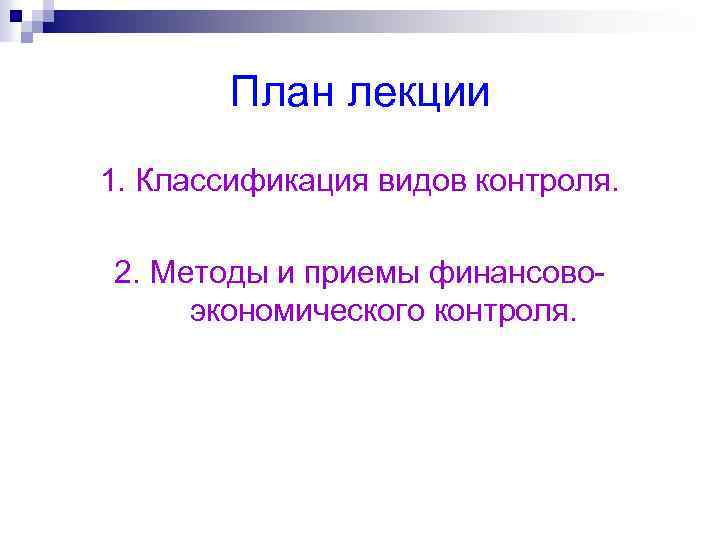 План лекции

1. Классификация видов контроля.

2. Методы и приемы финансово-экономического контроля.